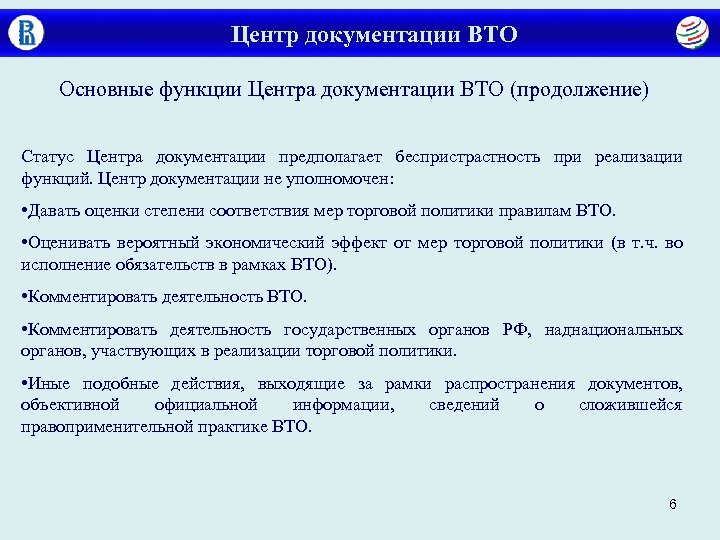 Центр документации ВТО

Основные функции Центра документации ВТО (продолжение)

Статус Центра документации предполагает беспристрастность при реализации функций. Центр документации не уполномочен:

•Давать оценки степени соответствия мер торговой политики правилам ВТО.

•Оценивать вероятный экономический эффект от мер торговой политики (в т.ч. во исполнение обязательств в рамках ВТО).

•Комментировать деятельность ВТО.

•Комментировать деятельность государственных органов РФ, наднациональных органов, участвующих в реализации торговой политики.

•Иные подобные действия, выходящие за рамки распространения документов, объективной официальной информации, сведений о сложившейся правоприменительной практике ВТО.

6